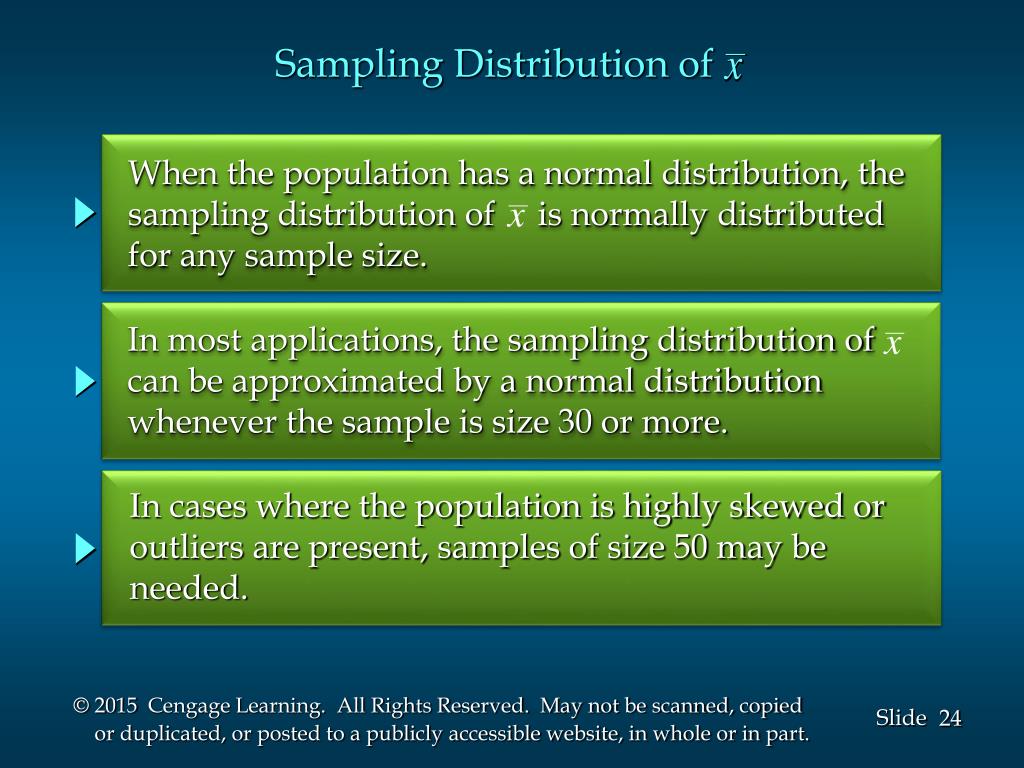 Sampling Distribution of $\bar{x}$

When the population has a normal distribution, the sampling distribution of $\bar{x}$ is normally distributed for any sample size.

In most applications, the sampling distribution of $\bar{x}$ can be approximated by a normal distribution whenever the sample is size 30 or more.

In cases where the population is highly skewed or outliers are present, samples of size 50 may be needed.

© 2015 Cengage Learning. All Rights Reserved. May not be scanned, copied or duplicated, or posted to a publicly accessible website, in whole or in part.

Slide 24